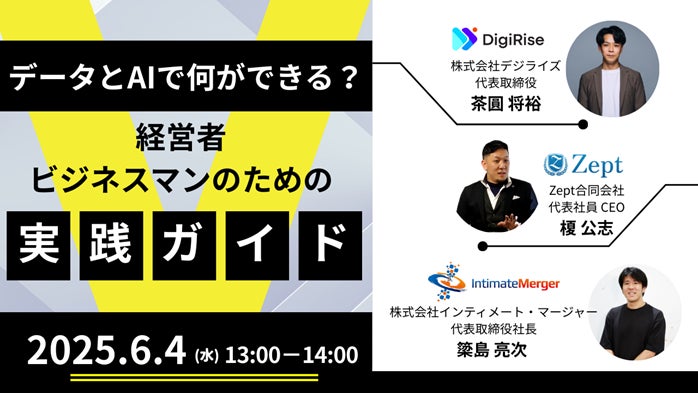 データとAIで何ができる？

経営者
ビジネスマンのための

実践ガイド

2025.6.4 (水) 13:00－14:00

DigiRise
株式会社デジライズ
代表取締役
茶圓 将裕

Zept
Zept合同会社
代表社員 CEO
榎 公志

IntimateMerger
株式会社インティメート・マージャー
代表取締役社長
簗島 亮次